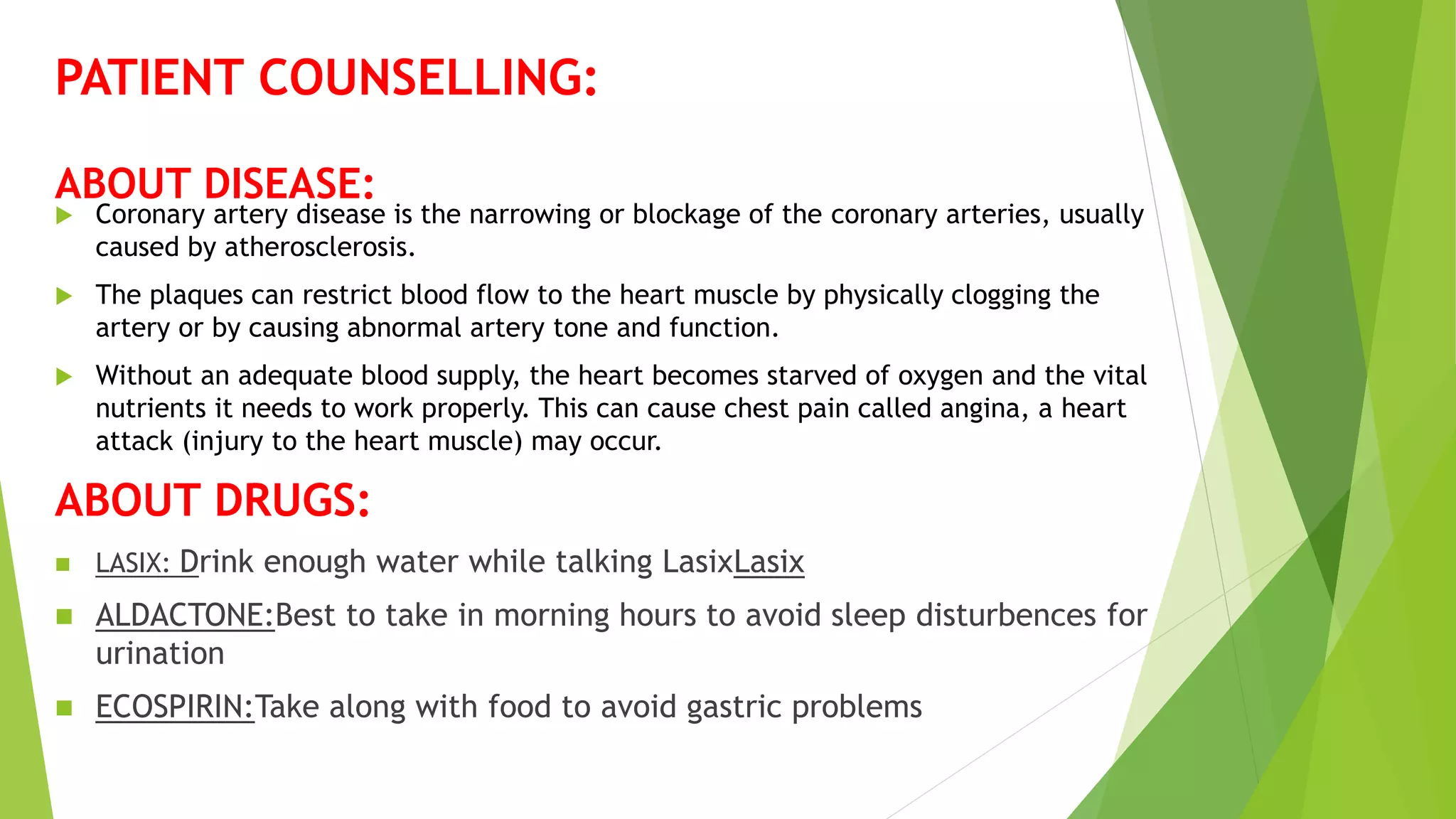 PATIENT COUNSELLING:

ABOUT DISEASE:

Coronary artery disease is the narrowing or blockage of the coronary arteries, usually caused by atherosclerosis.

The plaques can restrict blood flow to the heart muscle by physically clogging the artery or by causing abnormal artery tone and function.

Without an adequate blood supply, the heart becomes starved of oxygen and the vital nutrients it needs to work properly. This can cause chest pain called angina, a heart attack (injury to the heart muscle) may occur.

ABOUT DRUGS:

LASIX: Drink enough water while talking LasixLasix

ALDACTONE:Best to take in morning hours to avoid sleep disturbences for urination

ECOSPIRIN:Take along with food to avoid gastric problems